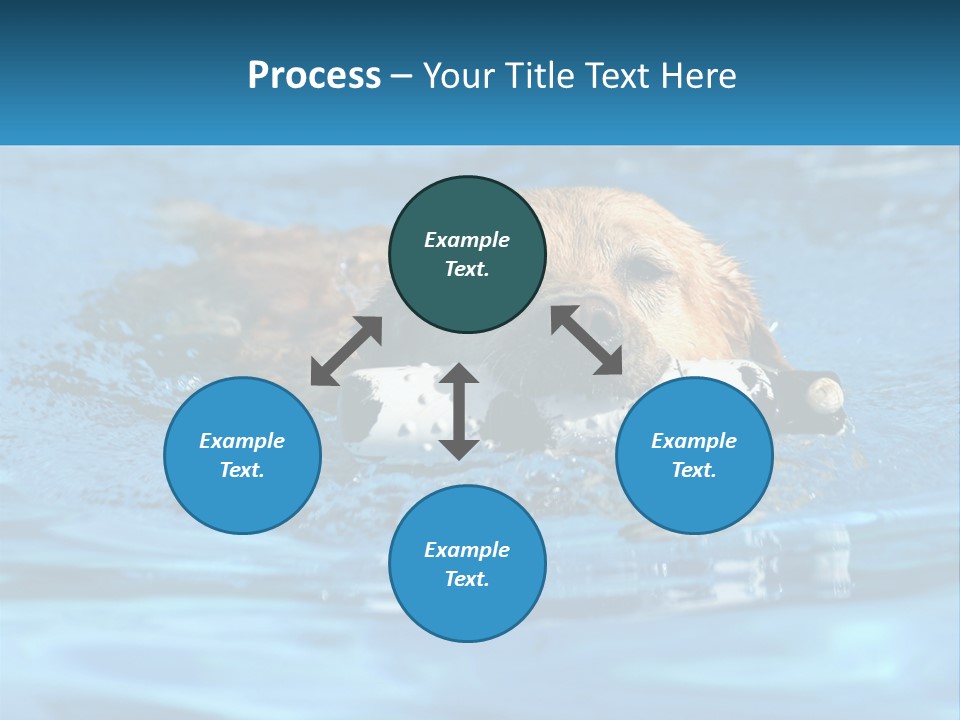 Process – Your Title Text Here

Example Text.

Example Text.

Example Text.

Example Text.